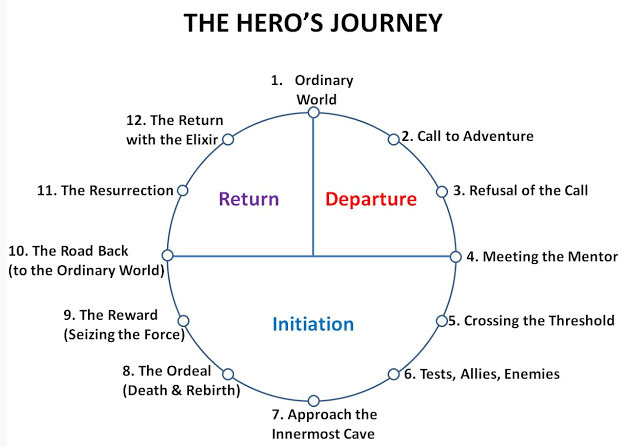 THE HERO'S JOURNEY

1. Ordinary World

2. Call to Adventure

3. Refusal of the Call

4. Meeting the Mentor

5. Crossing the Threshold

6. Tests, Allies, Enemies

7. Approach the Innermost Cave

8. The Ordeal (Death & Rebirth)

9. The Reward (Seizing the Force)

10. The Road Back (to the Ordinary World)

11. The Resurrection

12. The Return with the Elixir

Return

Departure

Initiation